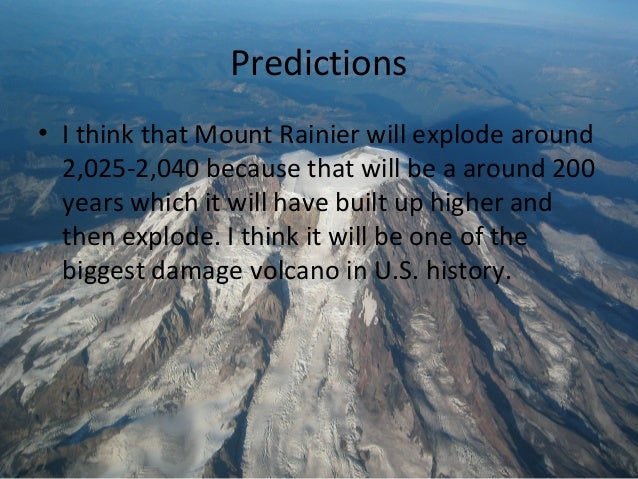 Predictions

• I think that Mount Rainier will explode around 2,025-2,040 because that will be a around 200 years which it will have built up higher and then explode. I think it will be one of the biggest damage volcano in U.S. history.